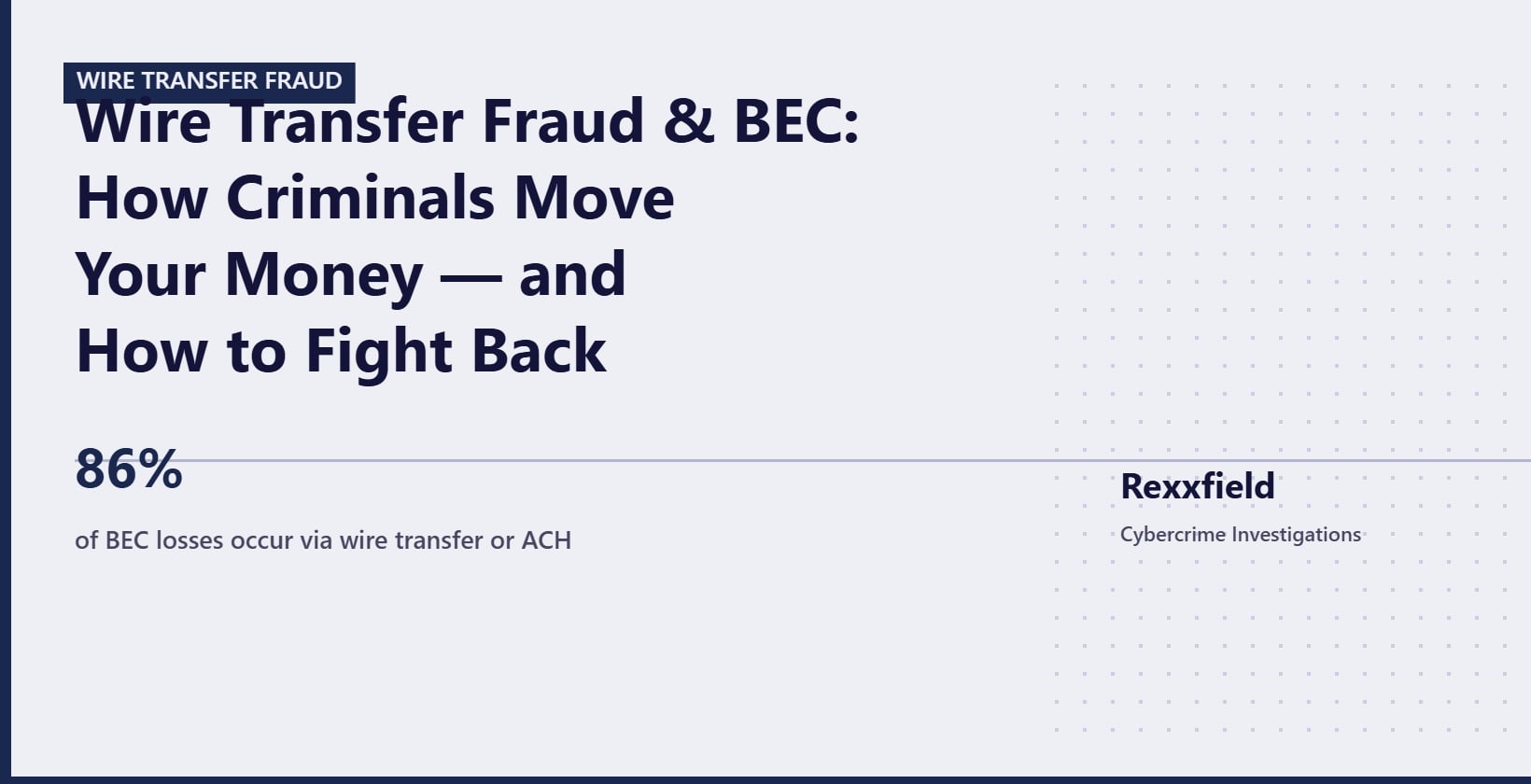 WIRE TRANSFER FRAUD

Wire Transfer Fraud & BEC: How Criminals Move Your Money — and How to Fight Back

86%

of BEC losses occur via wire transfer or ACH

Rexxfield

Cybercrime Investigations